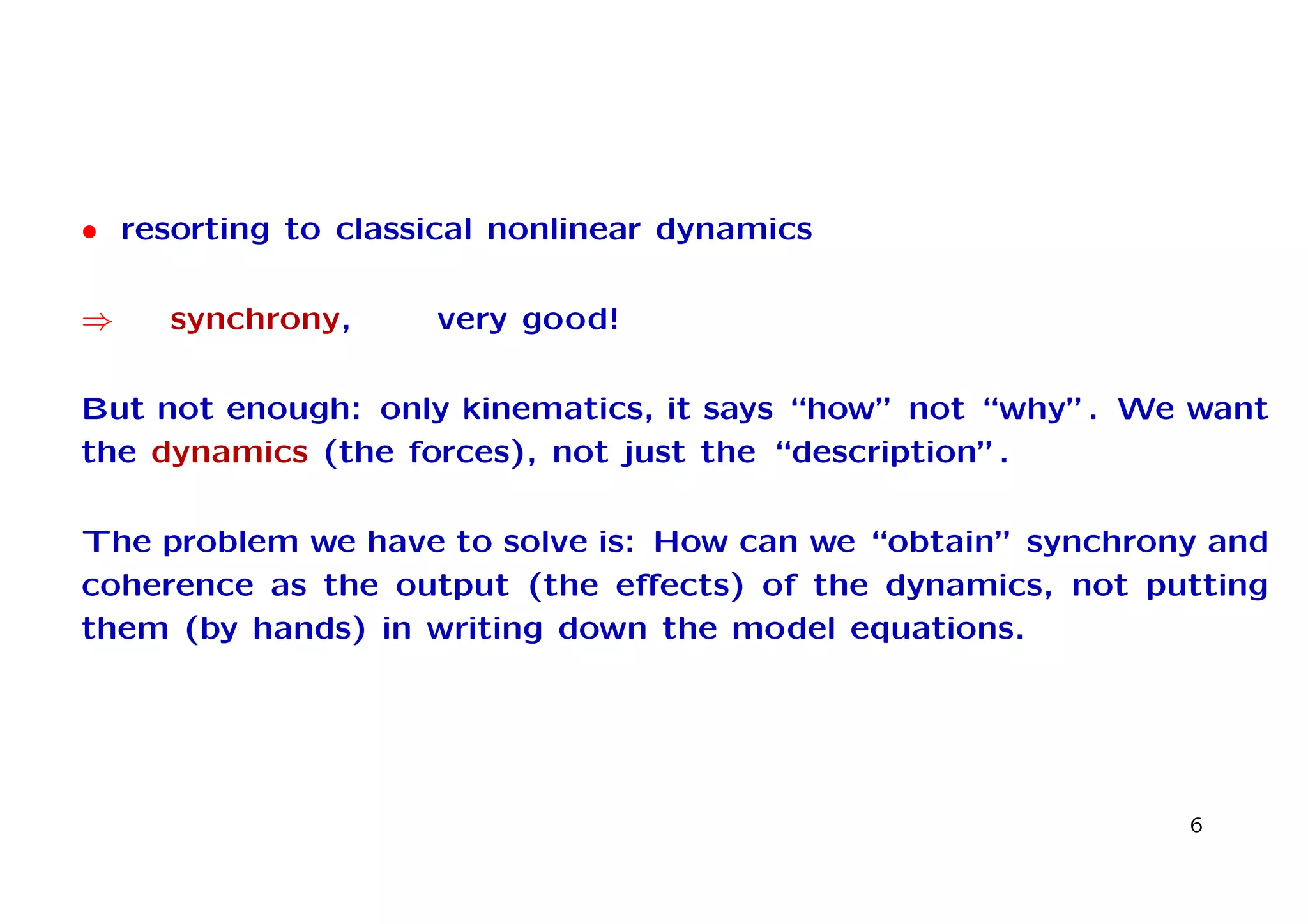 • resorting to classical nonlinear dynamics

$\Rightarrow$ synchrony, very good!

But not enough: only kinematics, it says “how” not “why”. We want the dynamics (the forces), not just the “description”.

The problem we have to solve is: How can we “obtain” synchrony and coherence as the output (the effects) of the dynamics, not putting them (by hands) in writing down the model equations.

6